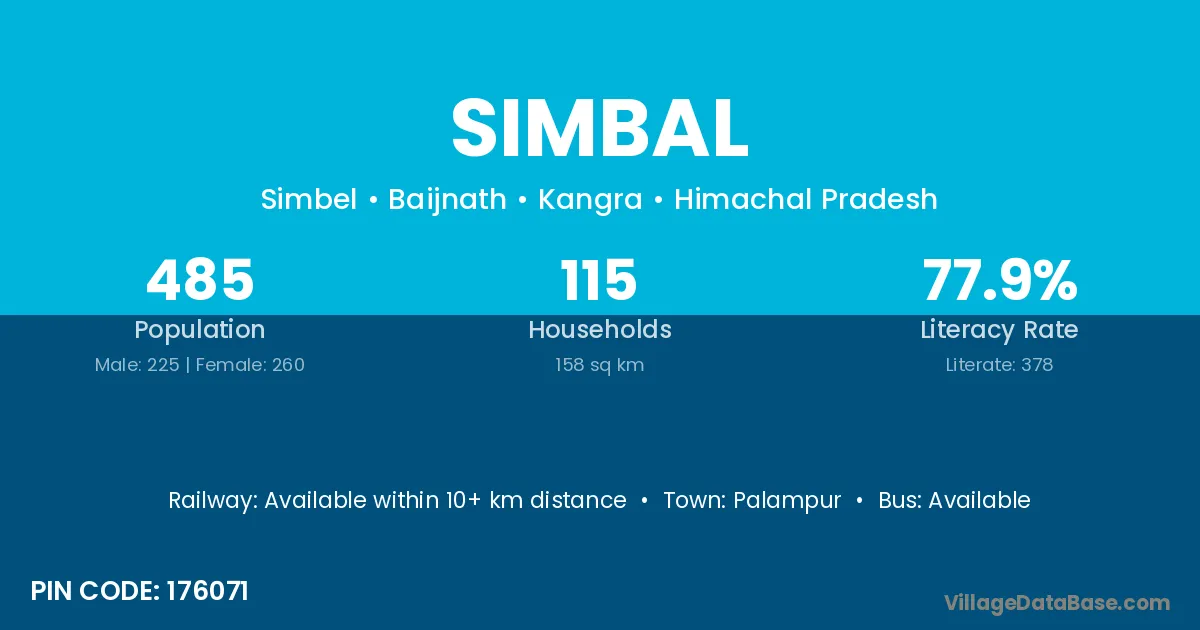 SIMBAL

Simbel • Baijnath • Kangra • Himachal Pradesh

485
Population
Male: 225 | Female: 260

115
Households
158 sq km

77.9%
Literacy Rate
Literate: 378

Railway: Available within 10+ km distance • Town: Palampur • Bus: Available

PIN CODE: 176071

VillageDataBase.com